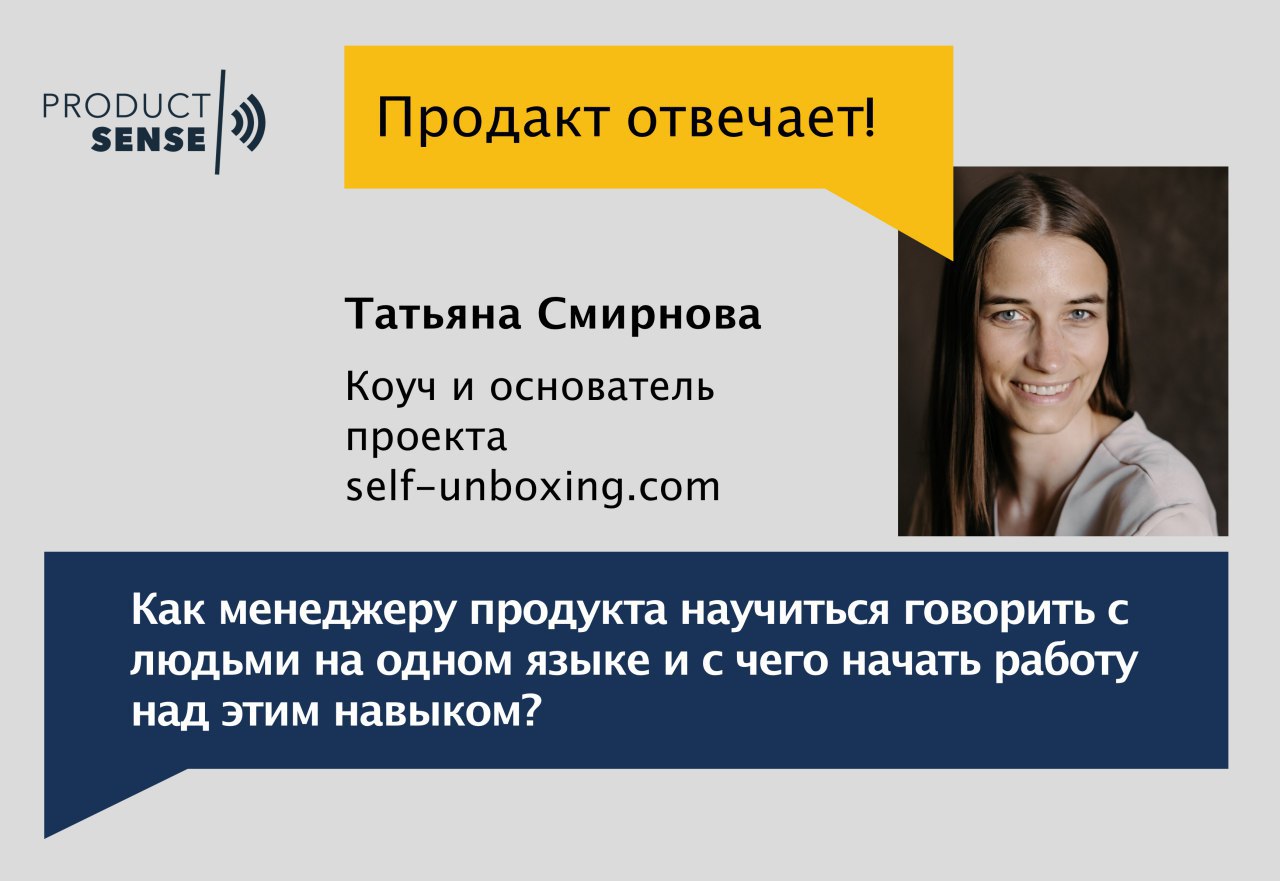 PRODUCT SENSE

Продакт отвечает!

Татьяна Смирнова

Коуч и основатель проекта self-unboxing.com

Как менеджеру продукта научиться говорить с людьми на одном языке и с чего начать работу над этим навыком?